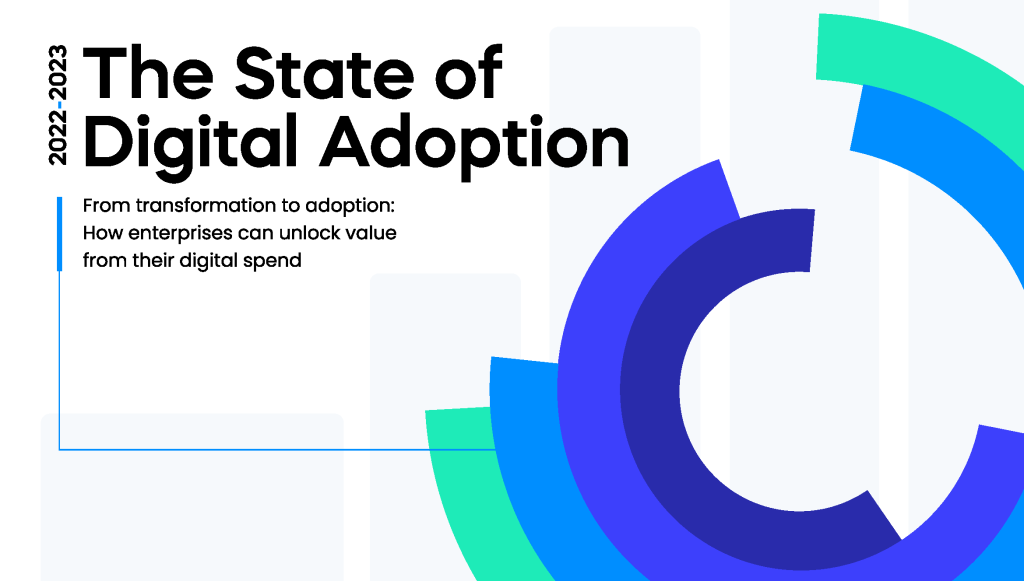 2022-2023

The State of Digital Adoption

From transformation to adoption: How enterprises can unlock value from their digital spend